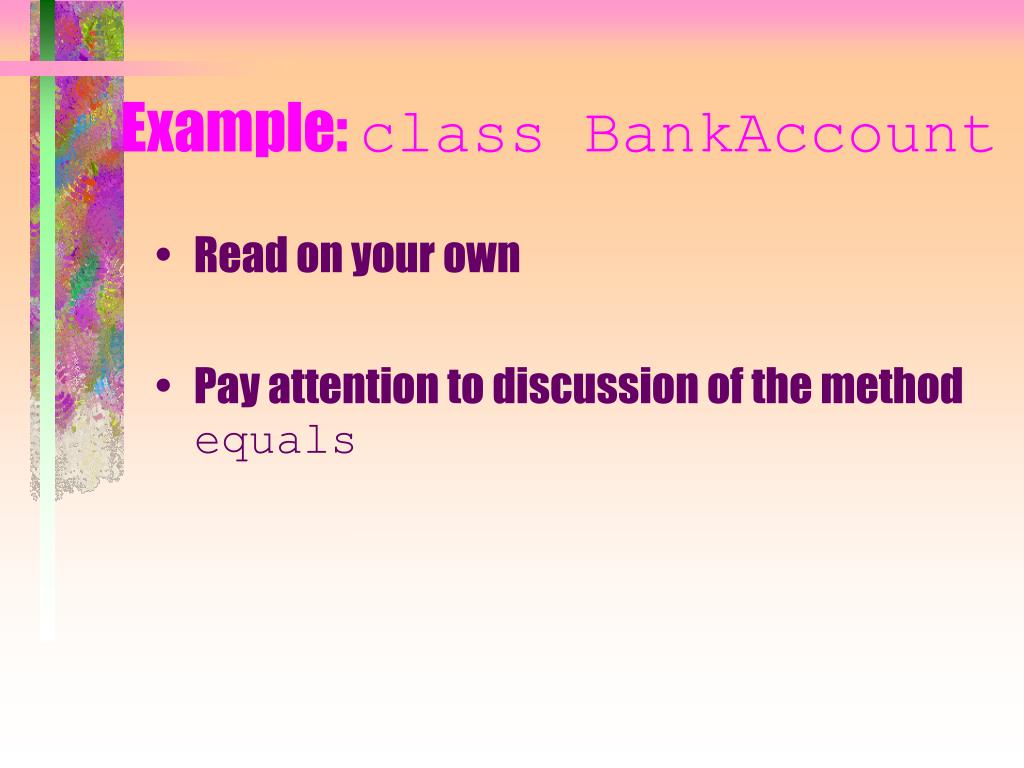 Example: class BankAccount

• Read on your own

• Pay attention to discussion of the method equals